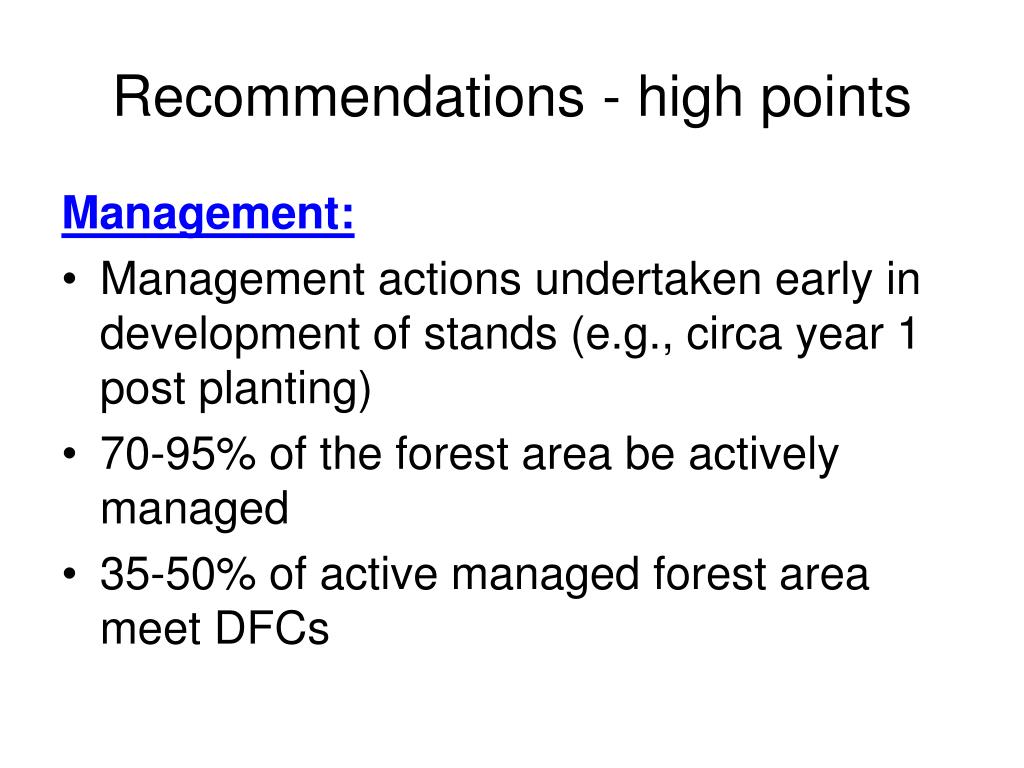 Recommendations - high points

Management:

• Management actions undertaken early in development of stands (e.g., circa year 1 post planting)
• 70-95% of the forest area be actively managed
• 35-50% of active managed forest area meet DFCs